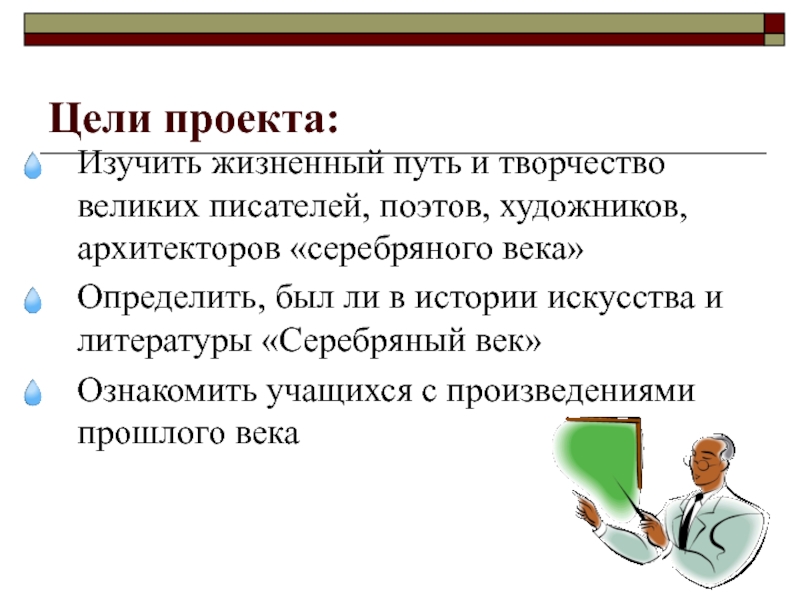 Цели проекта:

Изучить жизненный путь и творчество великих писателей, поэтов, художников, архитекторов «серебряного века»

Определить, был ли в истории искусства и литературы «Серебряный век»

Ознакомить учащихся с произведениями прошлого века